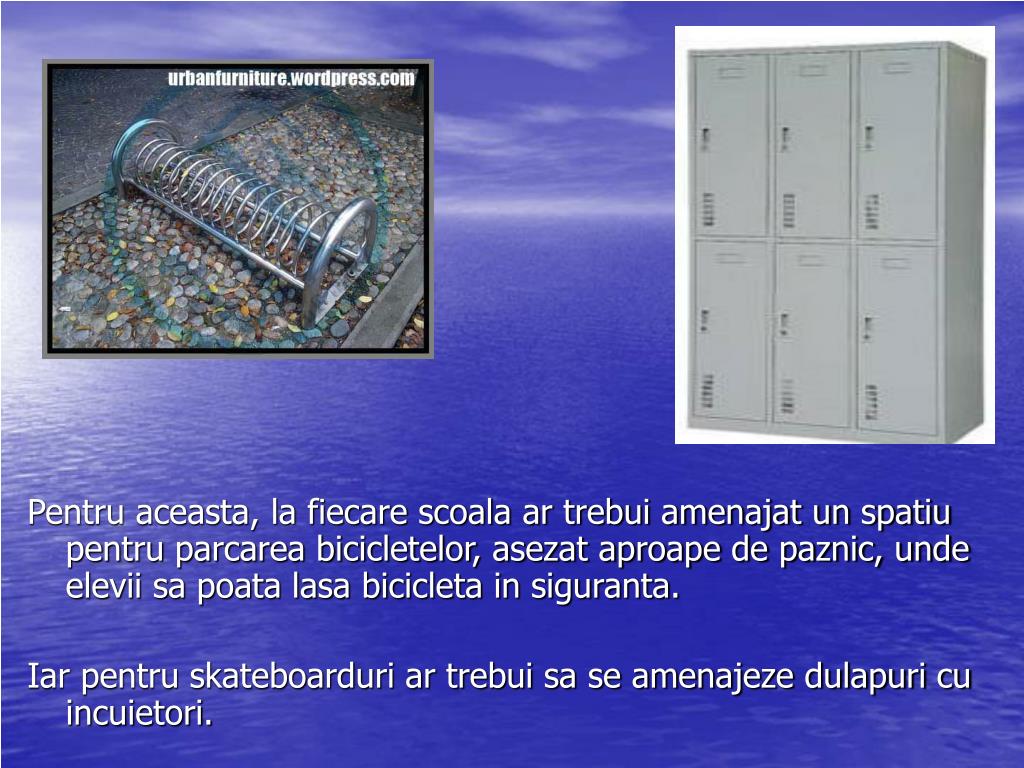 urbanfurniture.wordpress.com

Pentru aceasta, la fiecare scoala ar trebui amenajat un spatiu pentru parcarea bicicletelor, asezat aproape de paznic, unde elevii sa poata lasa bicicleta in siguranta.

Iar pentru skateboarduri ar trebui sa se amenajeze dulapuri cu incuietori.